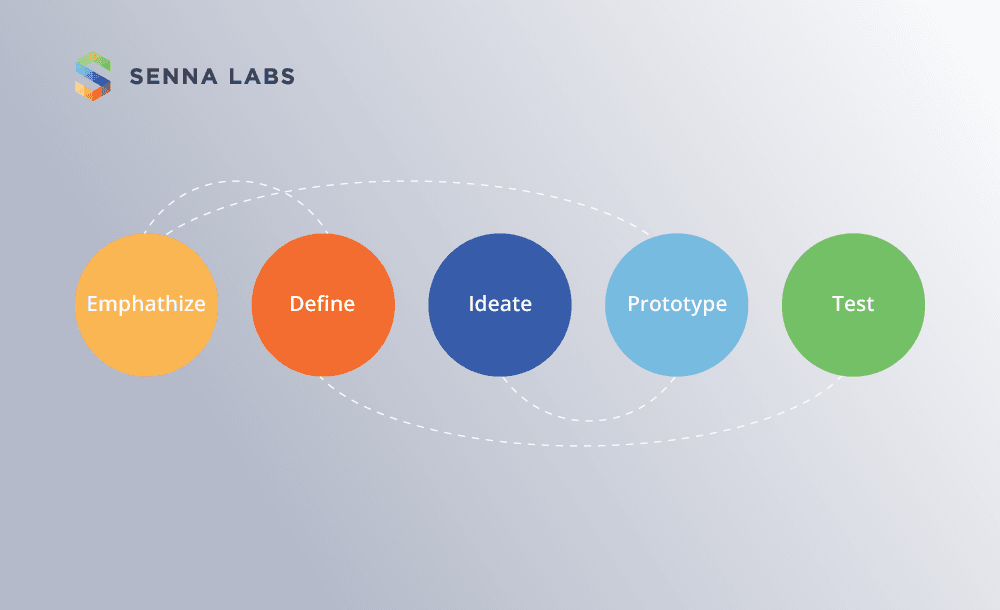 SENNA LABS

Emphathize

Define

Ideate

Prototype

Test